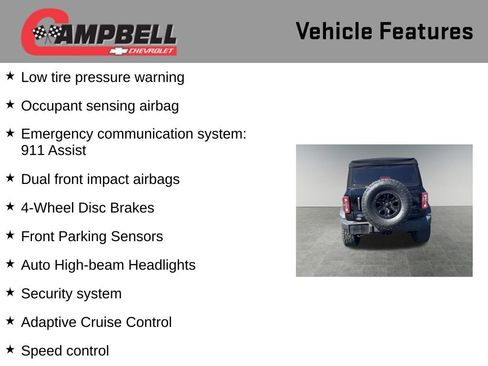 CAMPBELL
CHEVROLET

Vehicle Features

★ Low tire pressure warning

★ Occupant sensing airbag

★ Emergency communication system: 911 Assist

★ Dual front impact airbags

★ 4-Wheel Disc Brakes

★ Front Parking Sensors

★ Auto High-beam Headlights

★ Security system

★ Adaptive Cruise Control

★ Speed control